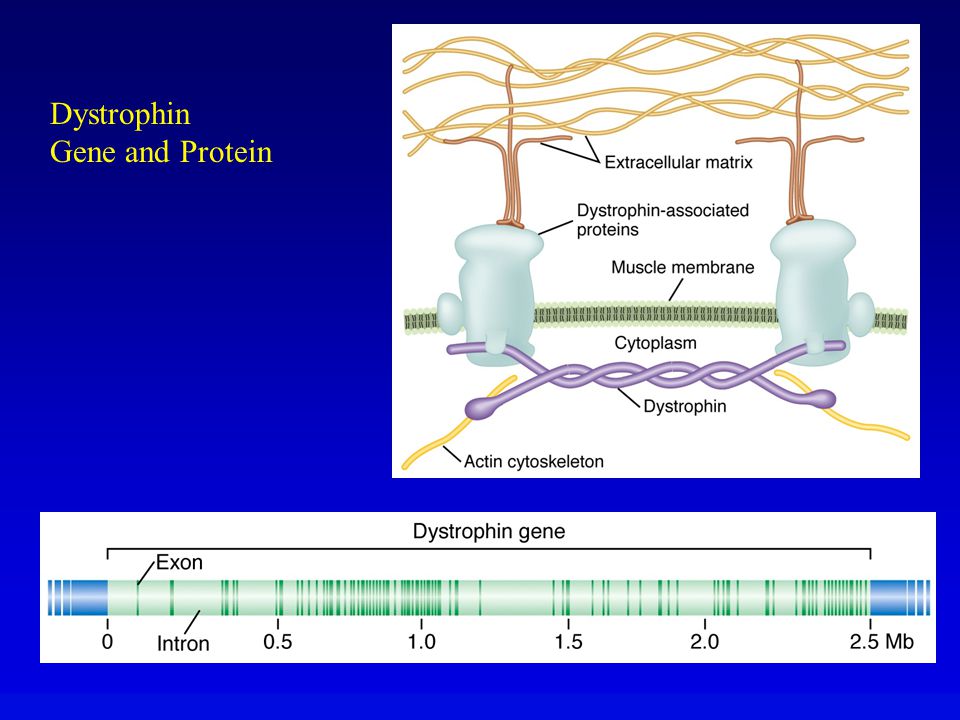 Dystrophin
Gene and Protein

Extracellular matrix
Dystrophin-associated proteins
Muscle membrane
Cytoplasm
Dystrophin
Actin cytoskeleton

Dystrophin gene
Exon
Intron
0
0.5
1.0
1.5
2.0
2.5 Mb